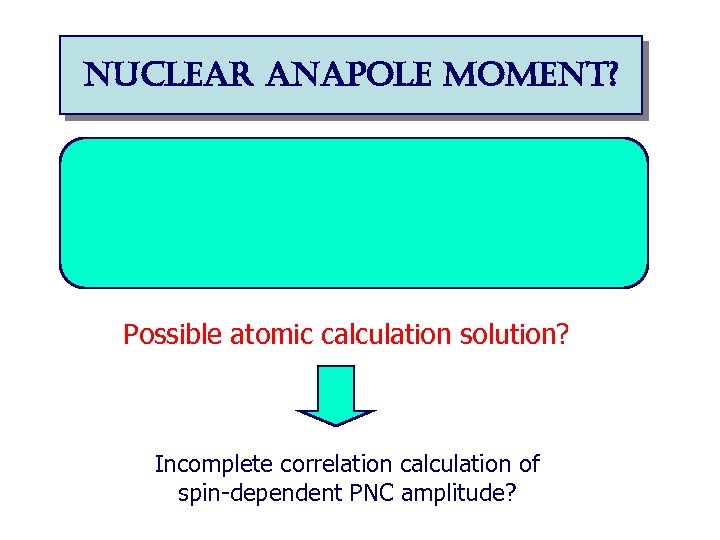 NUCLEAR ANAPOLE MOMENT?

Possible atomic calculation solution?

Incomplete correlation calculation of spin-dependent PNC amplitude?